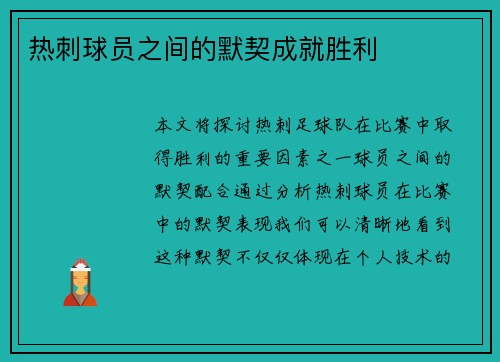 热刺球员之间的默契成就胜利

本文将探讨热刺足球队在比赛中取得胜利的重要因素之一球员之间的默契配合通过分析热刺球员在比赛中的默契表现我们可以清晰地看到这种默契不仅仅体现在个人技术的